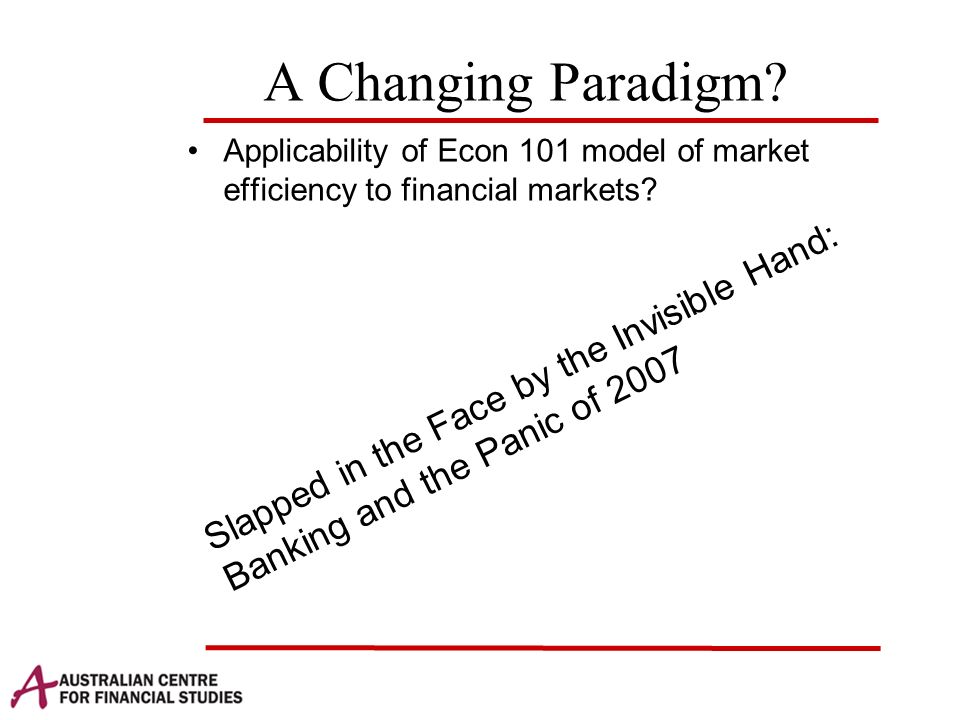 A Changing Paradigm?

• Applicability of Econ 101 model of market efficiency to financial markets?

Slapped in the Face by the Invisible Hand: Banking and the Panic of 2007

AUSTRALIAN CENTRE FOR FINANCIAL STUDIES